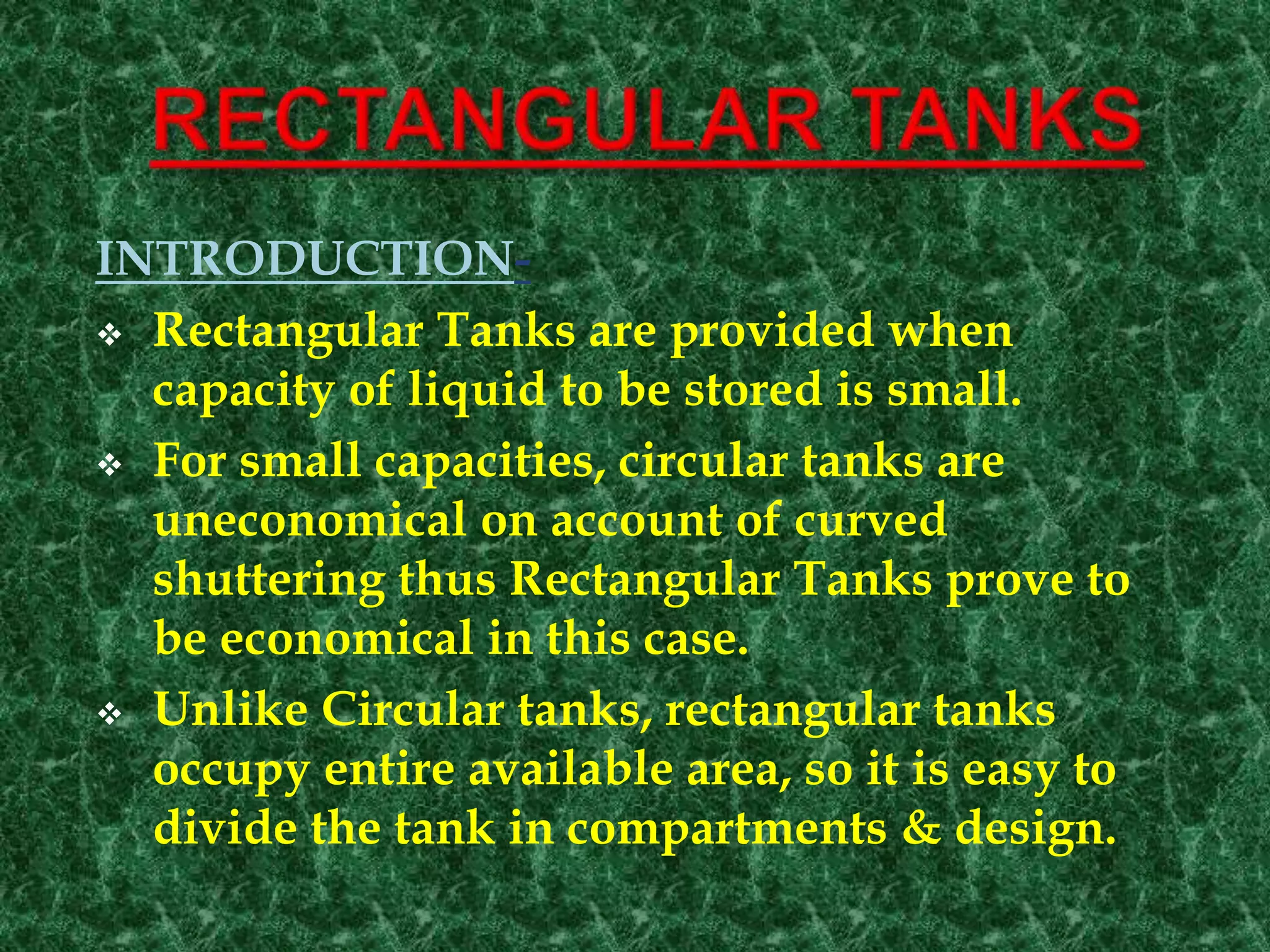 RECTANGULAR TANKS

INTRODUCTION-

❖ Rectangular Tanks are provided when capacity of liquid to be stored is small.

❖ For small capacities, circular tanks are uneconomical on account of curved shuttering thus Rectangular Tanks prove to be economical in this case.

❖ Unlike Circular tanks, rectangular tanks occupy entire available area, so it is easy to divide the tank in compartments & design.